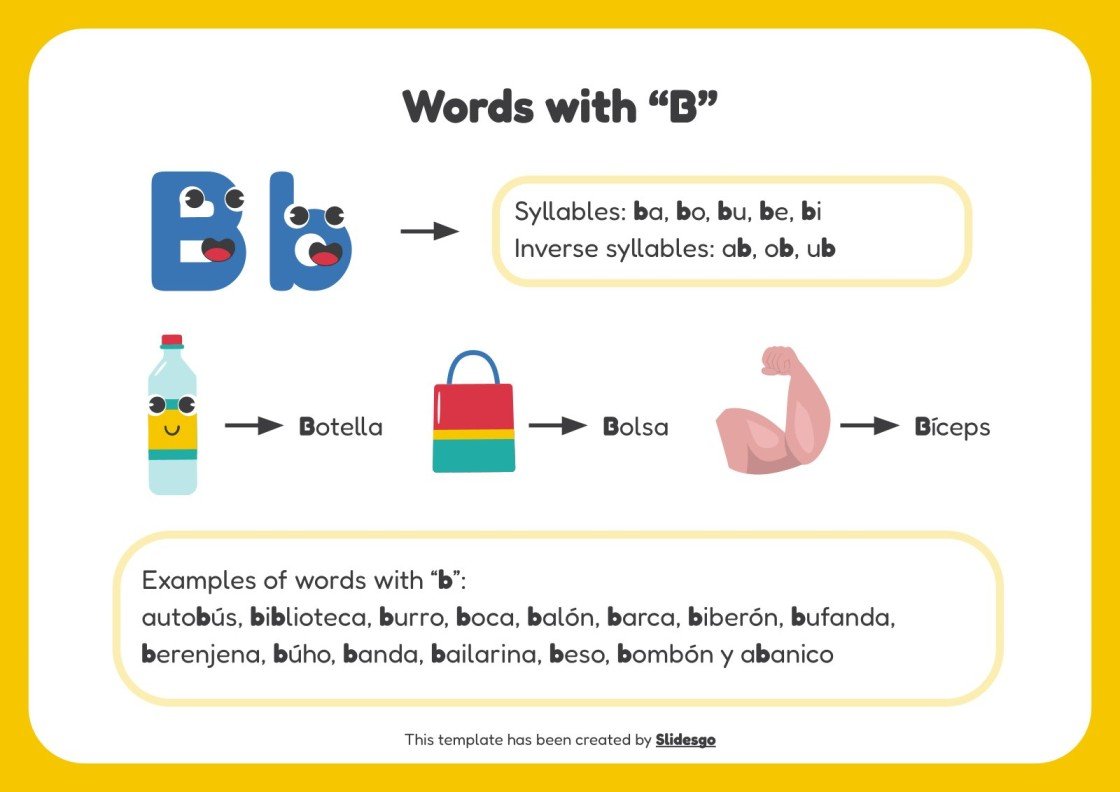 Words with “B”

Bb

Syllables: ba, bo, bu, be, bi
Inverse syllables: ab, ob, ub

Botella

Bolsa

Bíceps

Examples of words with “b”:
autobús, biblioteca, burro, boca, balón, barca, biberón, bufanda, berenjena, búho, banda, bailarina, beso, bombón y abanico

This template has been created by Slidesgo